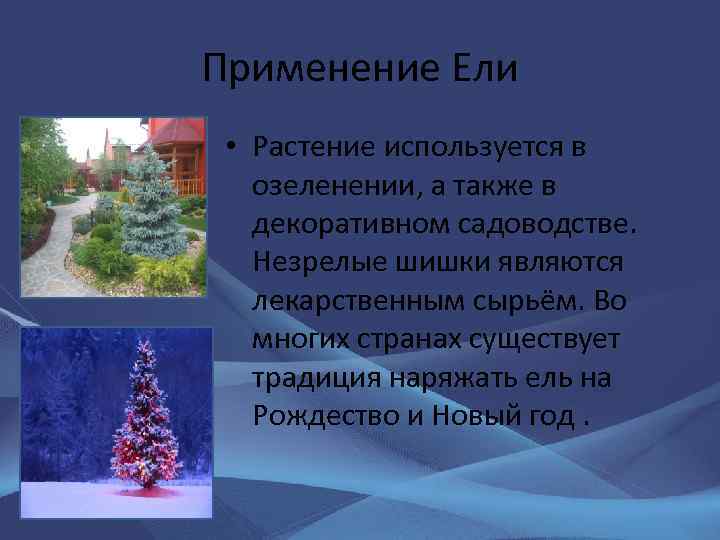 Применение Ели

• Растение используется в озеленении, а также в декоративном садоводстве. Незрелые шишки являются лекарственным сырьём. Во многих странах существует традиция наряжать ель на Рождество и Новый год .